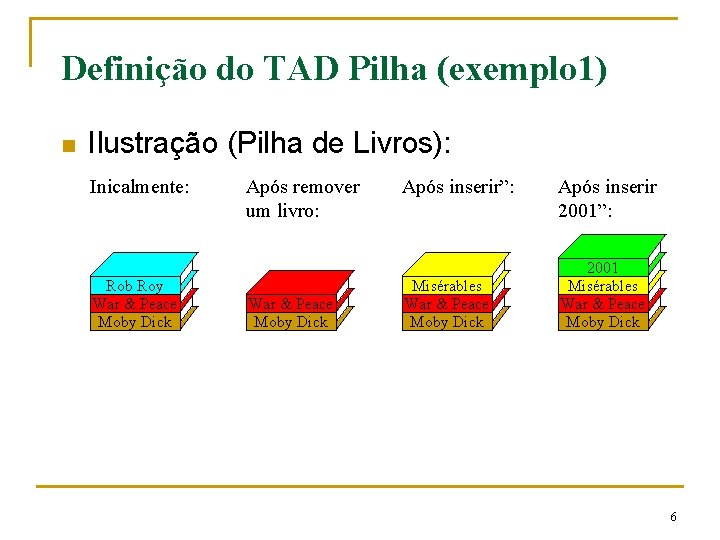 Definição do TAD Pilha (exemplo1)

Ilustração (Pilha de Livros):

Inicalmente:

Rob Roy
War & Peace
Moby Dick

Após remover um livro:

War & Peace
Moby Dick

Após inserir”:

Misérables
War & Peace
Moby Dick

Após inserir 2001”:

2001
Misérables
War & Peace
Moby Dick

6